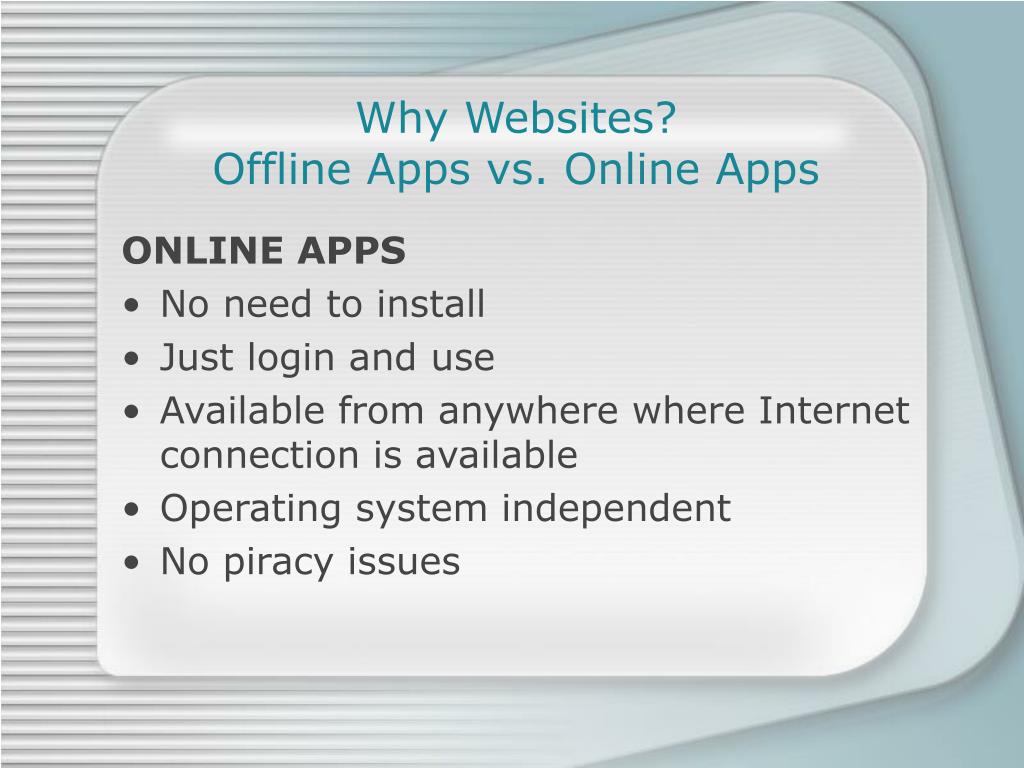 Why Websites?
Offline Apps vs. Online Apps

ONLINE APPS
• No need to install
• Just login and use
• Available from anywhere where Internet connection is available
• Operating system independent
• No piracy issues